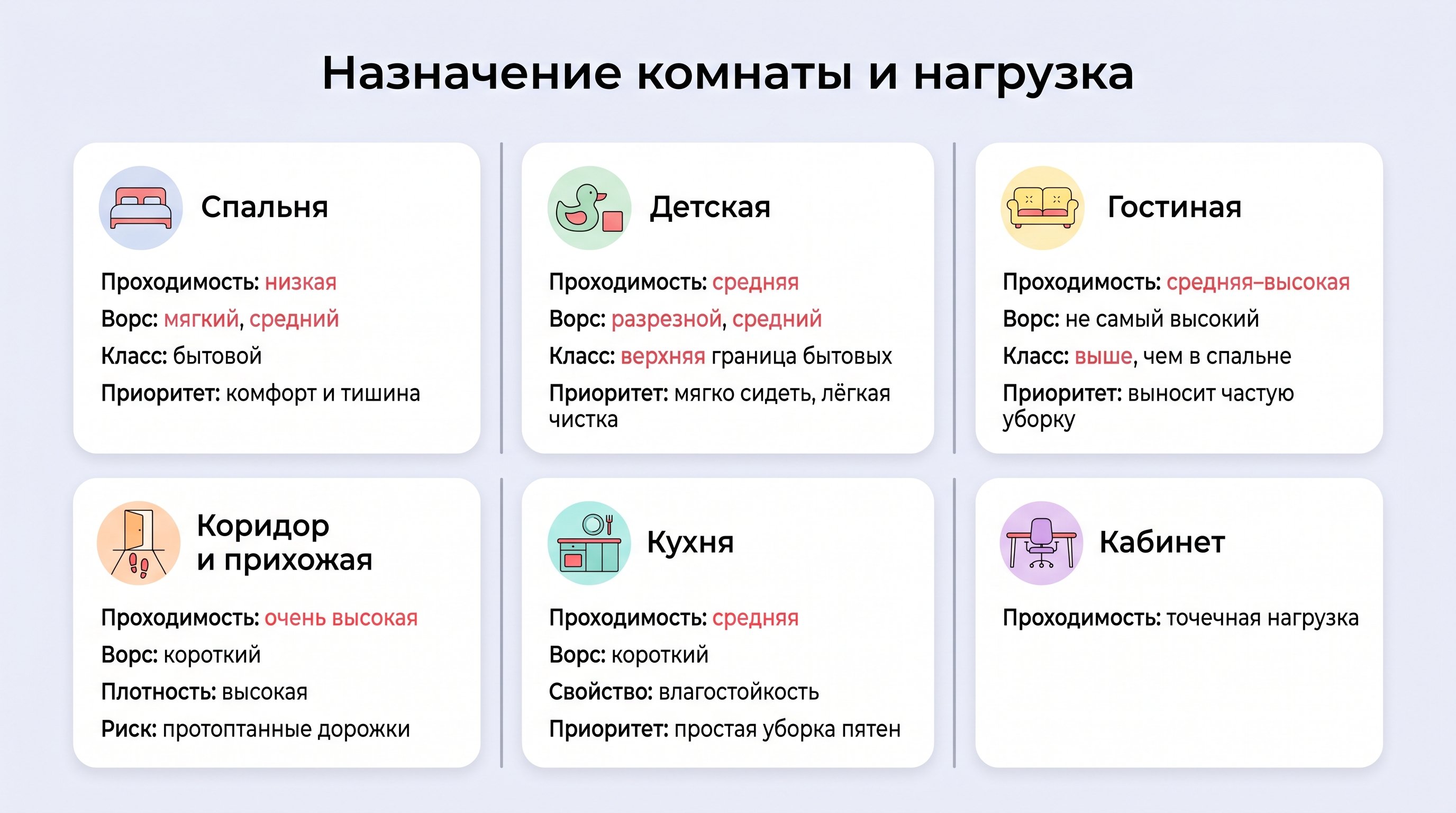 Назначение комнаты и нагрузка

Спальня

Проходимость: низкая
Ворс: мягкий, средний
Класс: бытовой
Приоритет: комфорт и тишина

Детская

Проходимость: средняя
Ворс: разрезной, средний
Класс: верхняя граница бытовых
Приоритет: мягко сидеть, лёгкая чистка

Гостиная

Проходимость: средняя–высокая
Ворс: не самый высокий
Класс: выше, чем в спальне
Приоритет: выносит частую уборку

Коридор и прихожая

Проходимость: очень высокая
Ворс: короткий
Плотность: высокая
Риск: протоптанные дорожки

Кухня

Проходимость: средняя
Ворс: короткий
Свойство: влагостойкость
Приоритет: простая уборка пятен

Кабинет

Проходимость: точечная нагрузка